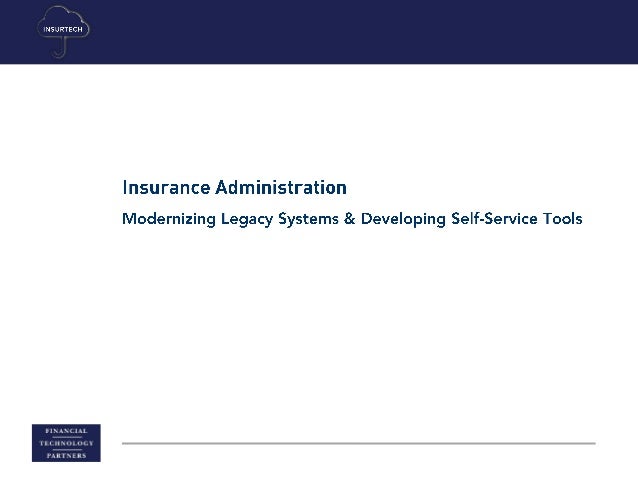 INSURTECH

Insurance Administration

Modernizing Legacy Systems & Developing Self-Service Tools

FINANCIAL
TECHNOLOGY
PARTNERS